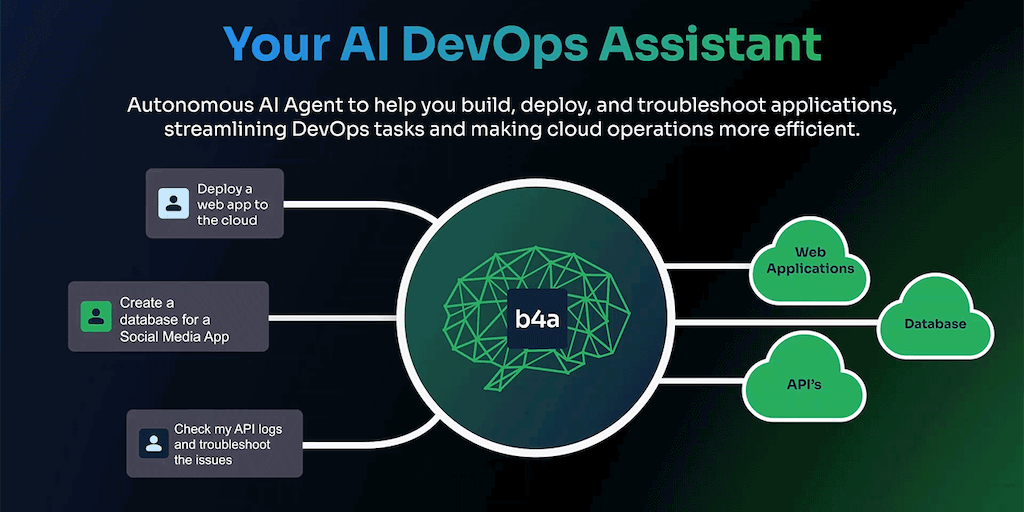 Your AI DevOps Assistant

Autonomous AI Agent to help you build, deploy, and troubleshoot applications, streamlining DevOps tasks and making cloud operations more efficient.

Deploy a web app to the cloud

Create a database for a Social Media App

Check my API logs and troubleshoot the issues

b4a

Web Applications

Database

API's